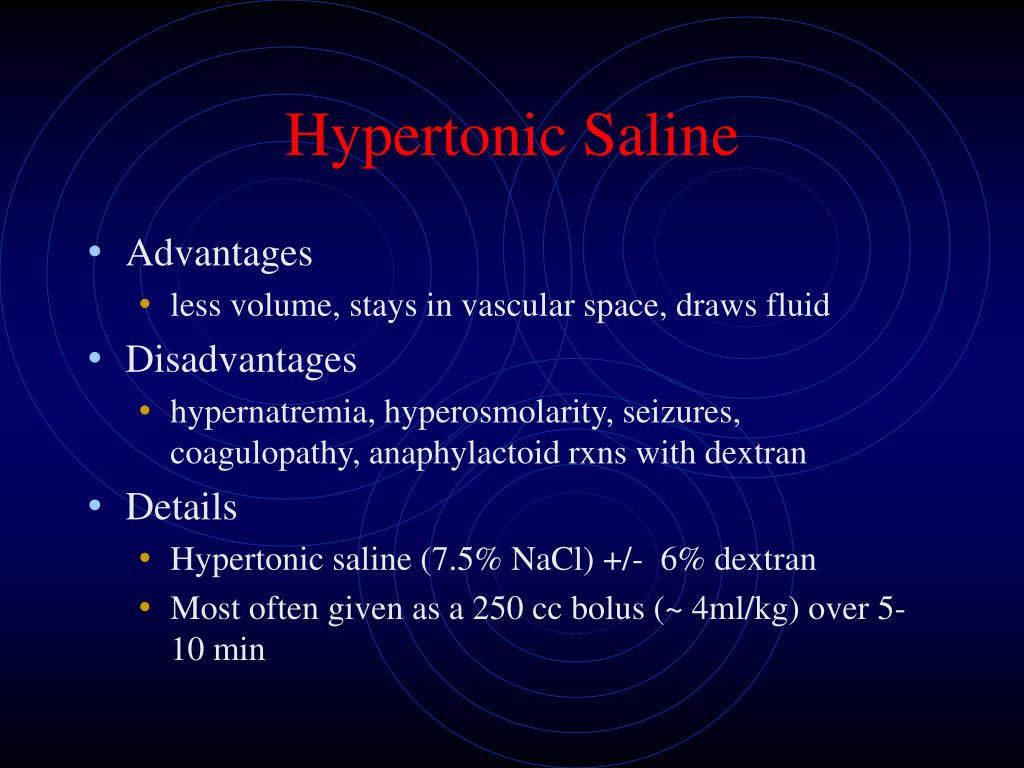 Hypertonic Saline

• Advantages
  • less volume, stays in vascular space, draws fluid
• Disadvantages
  • hypernatremia, hyperosmolarity, seizures, coagulopathy, anaphylactoid rxns with dextran
• Details
  • Hypertonic saline (7.5% NaCl) +/- 6% dextran
  • Most often given as a 250 cc bolus (~ 4ml/kg) over 5-10 min